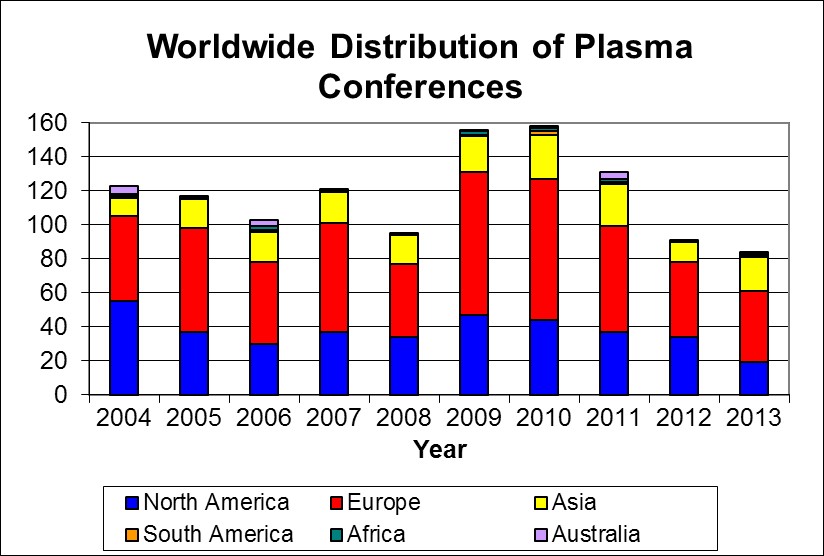 Worldwide Distribution of Plasma Conferences

160
140
120
100
80
60
40
20
0

2004 2005 2006 2007 2008 2009 2010 2011 2012 2013

Year

North America
Europe
Asia
South America
Africa
Australia